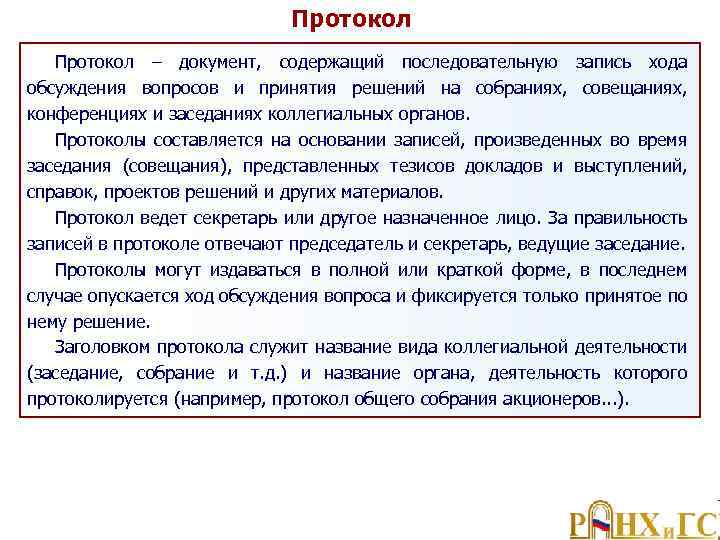 Протокол

Протокол – документ, содержащий последовательную запись хода обсуждения вопросов и принятия решений на собраниях, совещаниях, конференциях и заседаниях коллегиальных органов.

Протоколы составляется на основании записей, произведенных во время заседания (совещания), представленных тезисов докладов и выступлений, справок, проектов решений и других материалов.

Протокол ведет секретарь или другое назначенное лицо. За правильность записей в протоколе отвечают председатель и секретарь, ведущие заседание.

Протоколы могут издаваться в полной или краткой форме, в последнем случае опускается ход обсуждения вопроса и фиксируется только принятое по нему решение.

Заголовком протокола служит название вида коллегиальной деятельности (заседание, собрание и т.д.) и название органа, деятельность которого протоколируется (например, протокол общего собрания акционеров...).

РАНХиГС